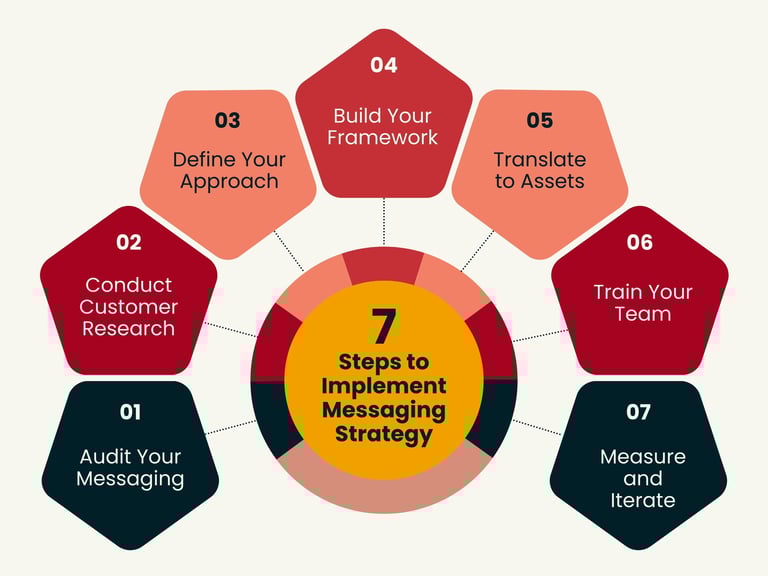 7
Steps to Implement Messaging Strategy

01
Audit Your Messaging

02
Conduct Customer Research

03
Define Your Approach

04
Build Your Framework

05
Translate to Assets

06
Train Your Team

07
Measure and Iterate